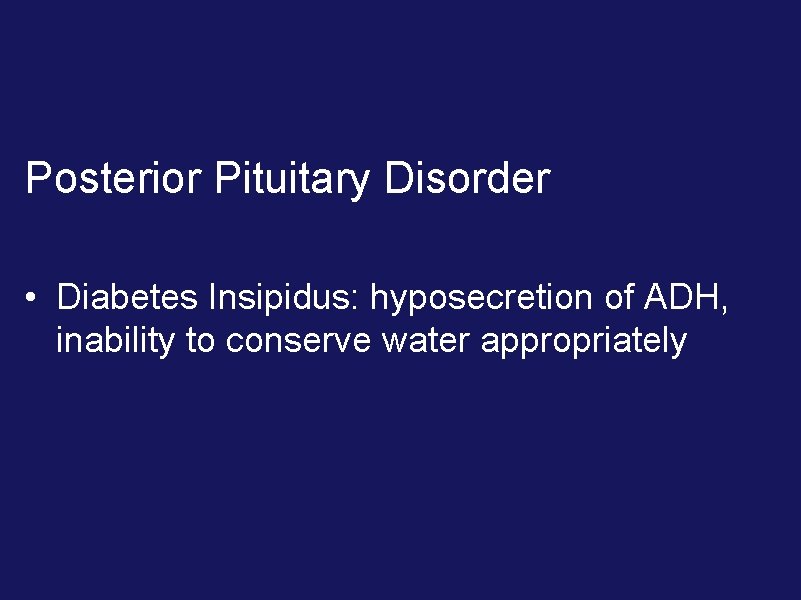 Posterior Pituitary Disorder

• Diabetes Insipidus: hyposecretion of ADH, inability to conserve water appropriately